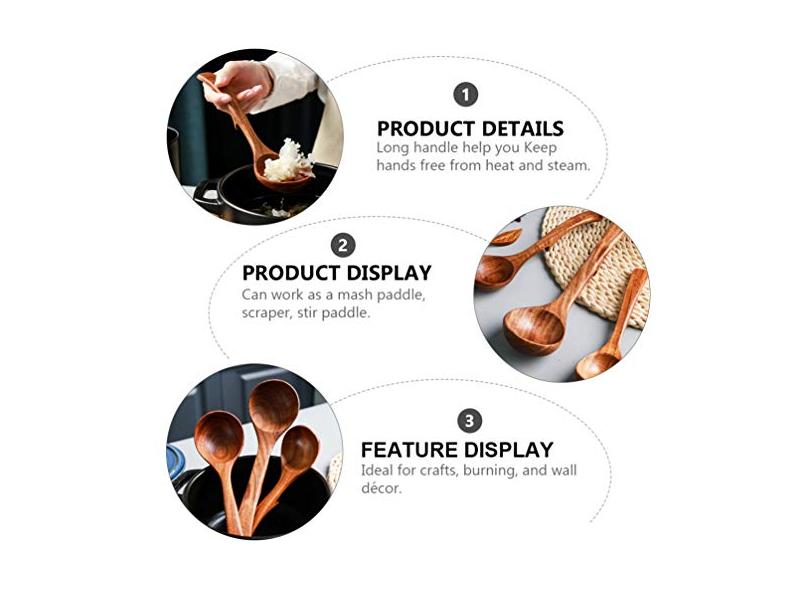 1

PRODUCT DETAILS

Long handle help you Keep hands free from heat and steam.

2

PRODUCT DISPLAY

Can work as a mash paddle, scraper, stir paddle.

3

FEATURE DISPLAY

Ideal for crafts, burning, and wall décor.